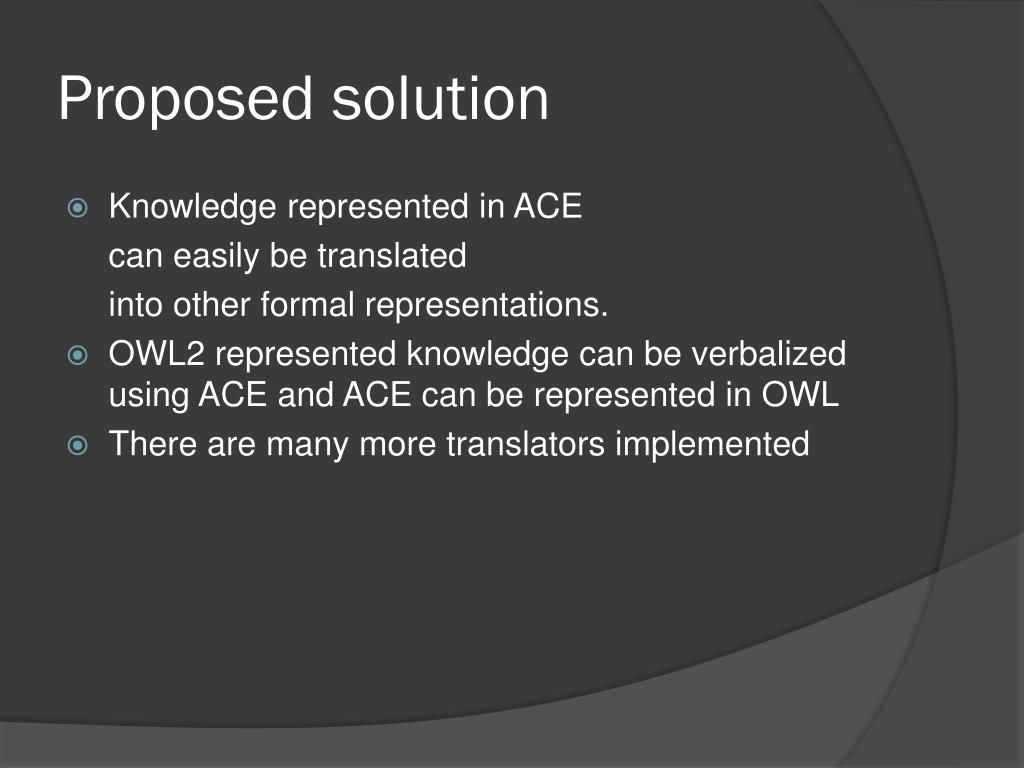 Proposed solution

Knowledge represented in ACE
can easily be translated
into other formal representations.

OWL2 represented knowledge can be verbalized using ACE and ACE can be represented in OWL

There are many more translators implemented